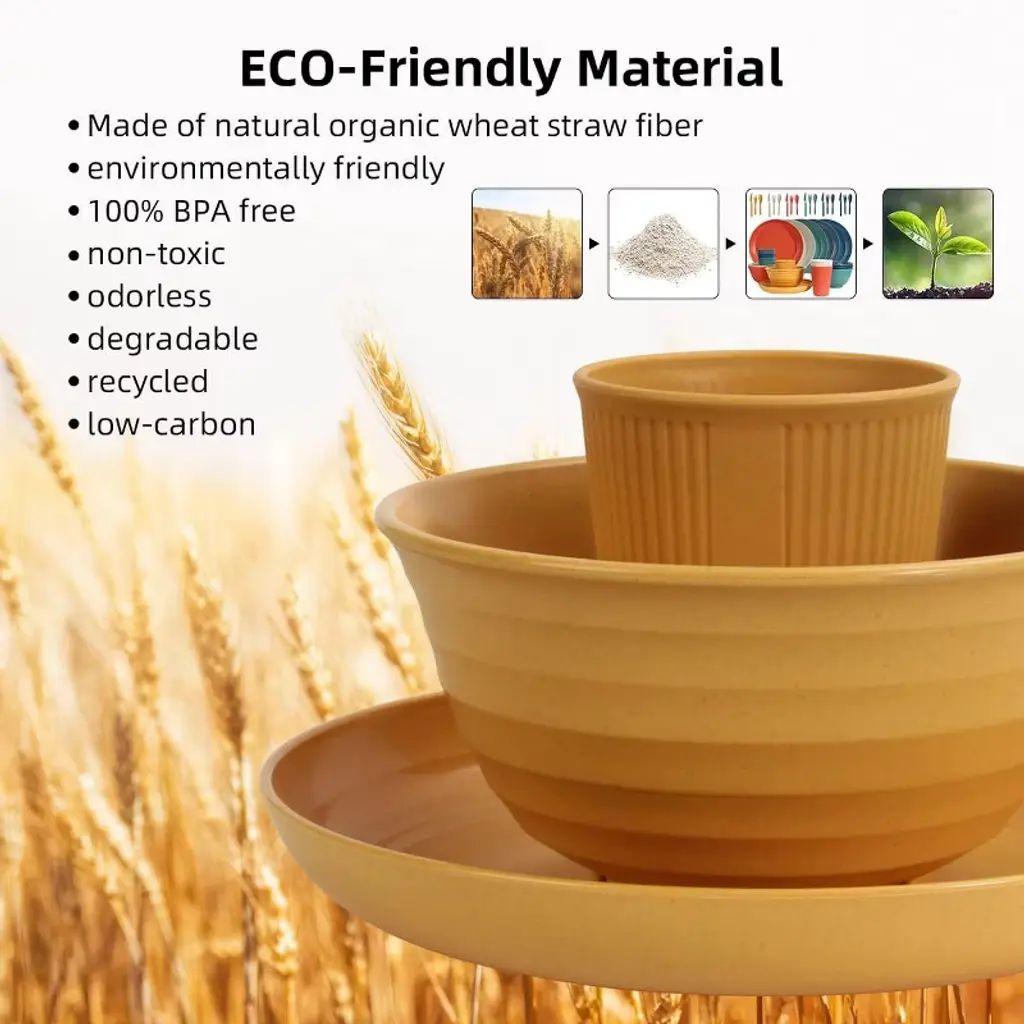 ECO-Friendly Material

• Made of natural organic wheat straw fiber
• environmentally friendly
• 100% BPA free
• non-toxic
• odorless
• degradable
• recycled
• low-carbon